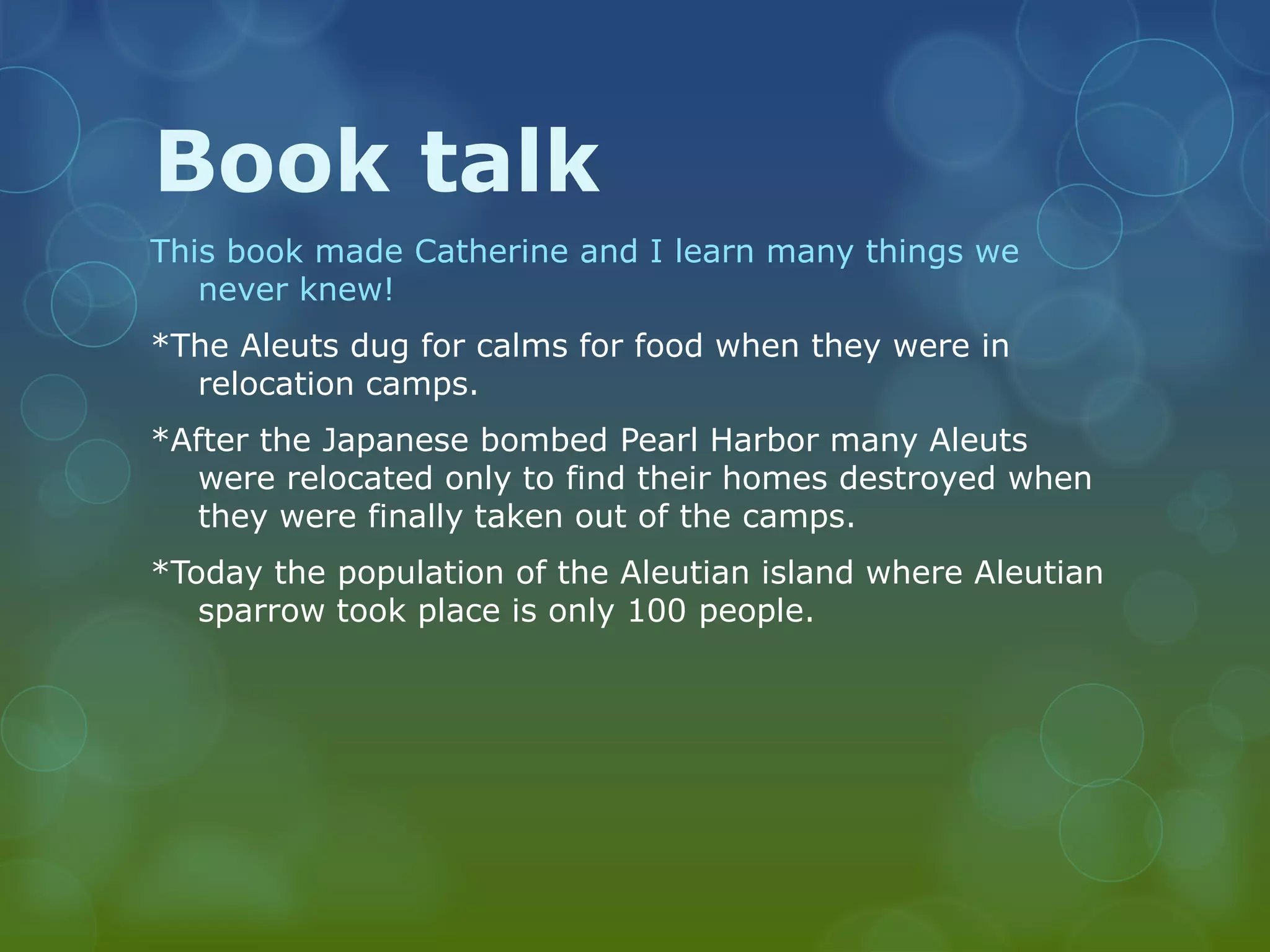 Book talk

This book made Catherine and I learn many things we never knew!

*The Aleuts dug for calms for food when they were in relocation camps.

*After the Japanese bombed Pearl Harbor many Aleuts were relocated only to find their homes destroyed when they were finally taken out of the camps.

*Today the population of the Aleutian island where Aleutian sparrow took place is only 100 people.